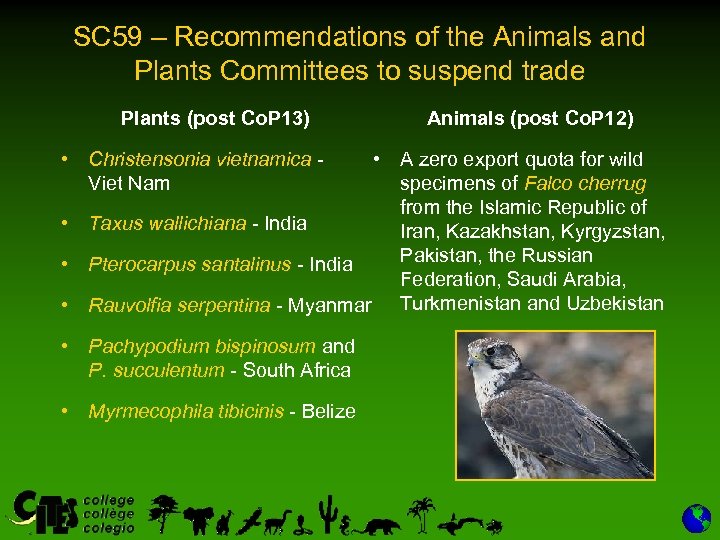 SC59 – Recommendations of the Animals and Plants Committees to suspend trade

Plants (post CoP13)

• Christensonia vietnamica - Viet Nam
• Taxus wallichiana - India
• Pterocarpus santalinus - India
• Rauvolfia serpentina - Myanmar
• Pachypodium bispinosum and P. succulentum - South Africa
• Myrmecophila tibicinis - Belize

Animals (post CoP12)

• A zero export quota for wild specimens of Falco cherrug from the Islamic Republic of Iran, Kazakhstan, Kyrgyzstan, Pakistan, the Russian Federation, Saudi Arabia, Turkmenistan and Uzbekistan

CITES college collège colegio